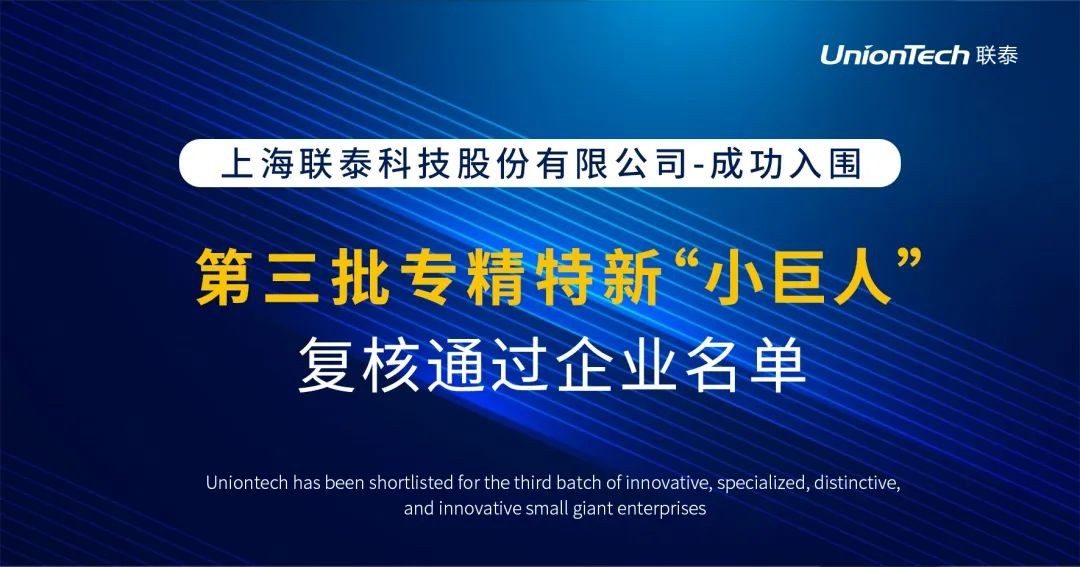 UnionTech 联泰

上海联泰科技股份有限公司-成功入围

第三批专精特新“小巨人”
复核通过企业名单

Uniontech has been shortlisted for the third batch of innovative, specialized, distinctive, and innovative small giant enterprises